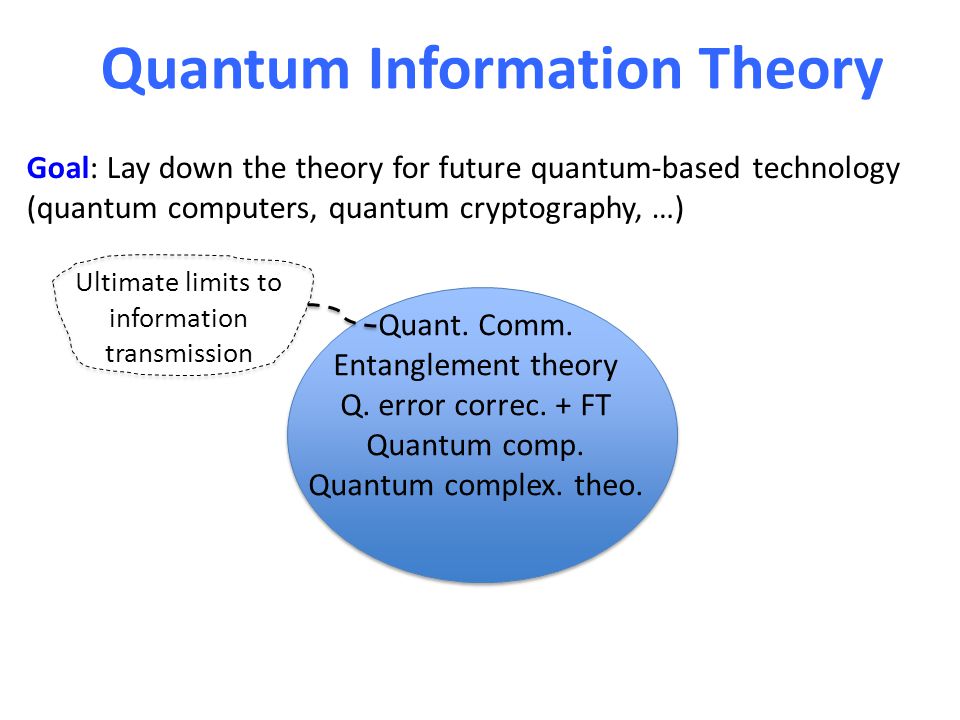 Quantum Information Theory

Goal: Lay down the theory for future quantum-based technology (quantum computers, quantum cryptography, …)

Ultimate limits to information transmission

Quant. Comm.
Entanglement theory
Q. error correc. + FT
Quantum comp.
Quantum complex. theo.